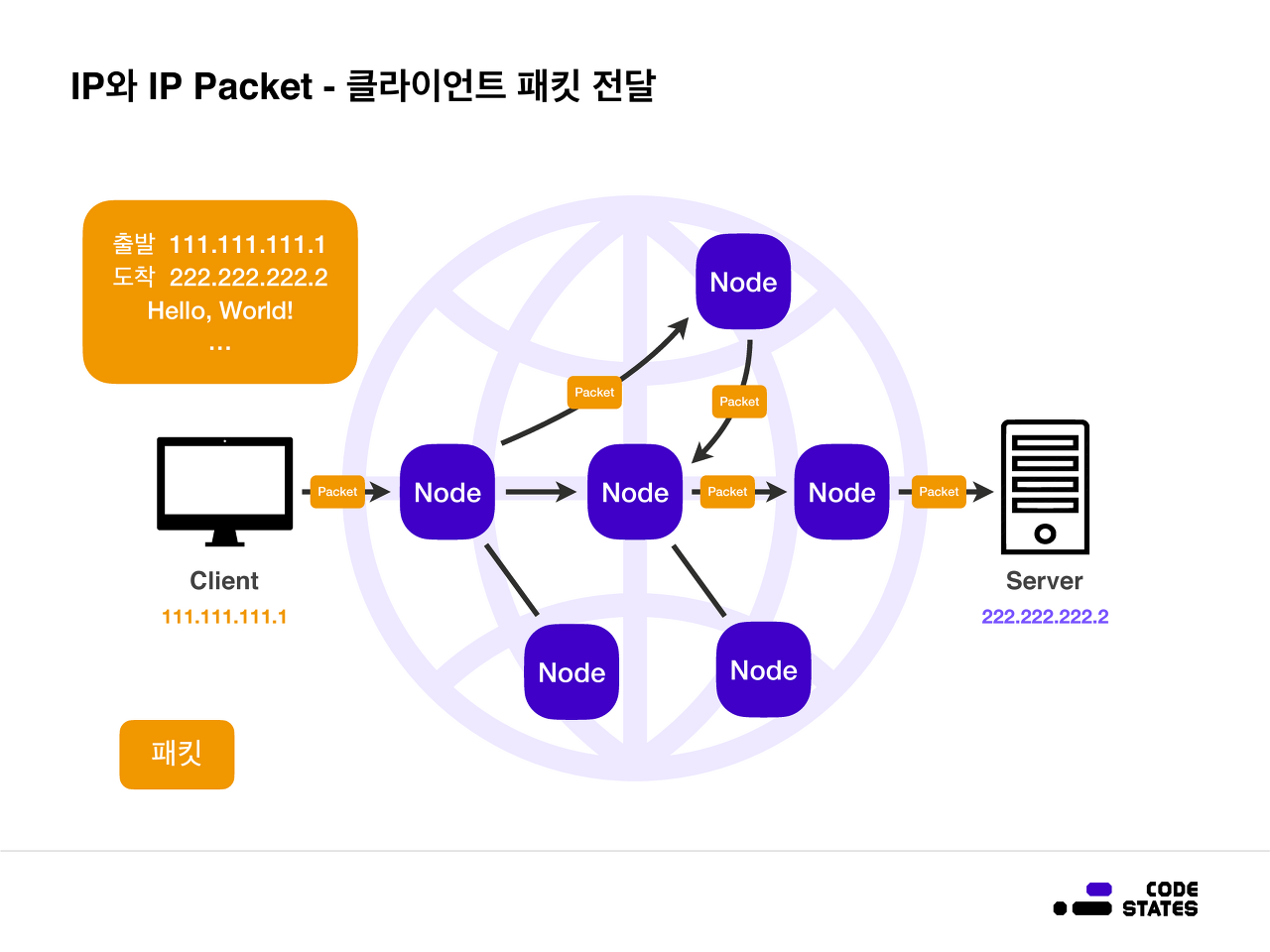 IP와 IP Packet - 클라이언트 패킷 전달

출발 111.111.111.1
도착 222.222.222.2
Hello, World!
...

Node

Packet

Packet

Packet

Node

Node

Packet

Node

Packet

Client
111.111.111.1

Server
222.222.222.2

Node

Node

패킷

CODE
STATES